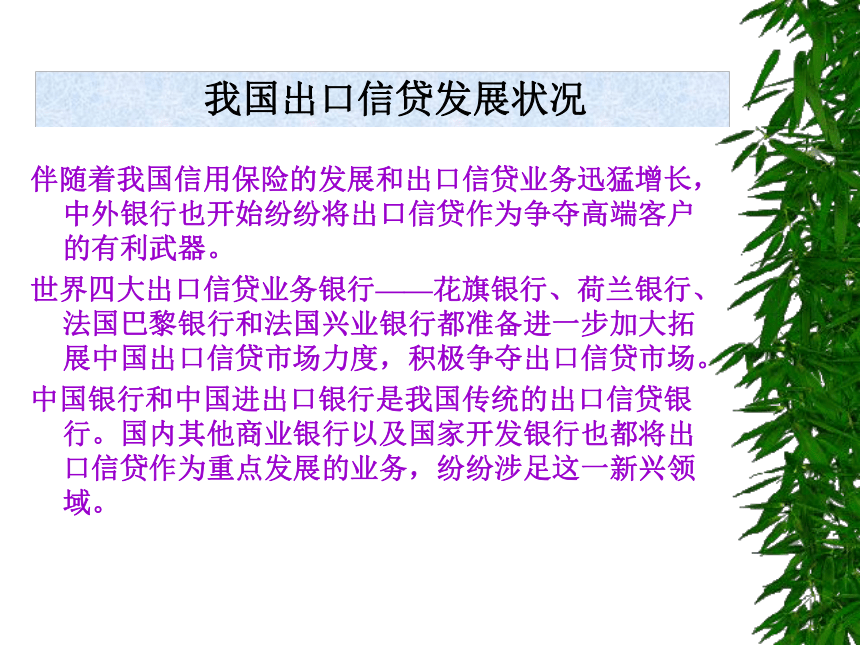 我国出口信贷发展状况

伴随着我国信用保险的发展和出口信贷业务迅猛增长，中外银行也开始纷纷将出口信贷作为争夺高端客户的有利武器。

世界四大出口信贷业务银行——花旗银行、荷兰银行、法国巴黎银行和法国兴业银行都准备进一步加大拓展中国出口信贷市场力度，积极争夺出口信贷市场。

中国银行和中国进出口银行是我国传统的出口信贷银行。国内其他商业银行以及国家开发银行也都将出口信贷作为重点发展的业务，纷纷涉足这一新兴领域。